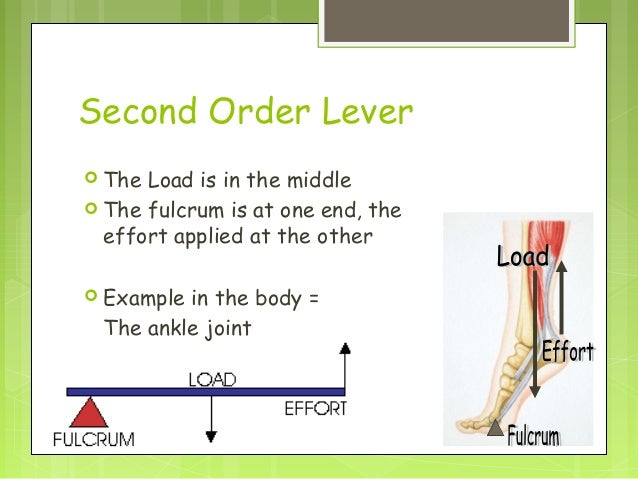 Second Order Lever

The Load is in the middle
The fulcrum is at one end, the effort applied at the other

Example in the body =
The ankle joint

LOAD
EFFORT
FULCRUM

Load
Effort
Fulcrum